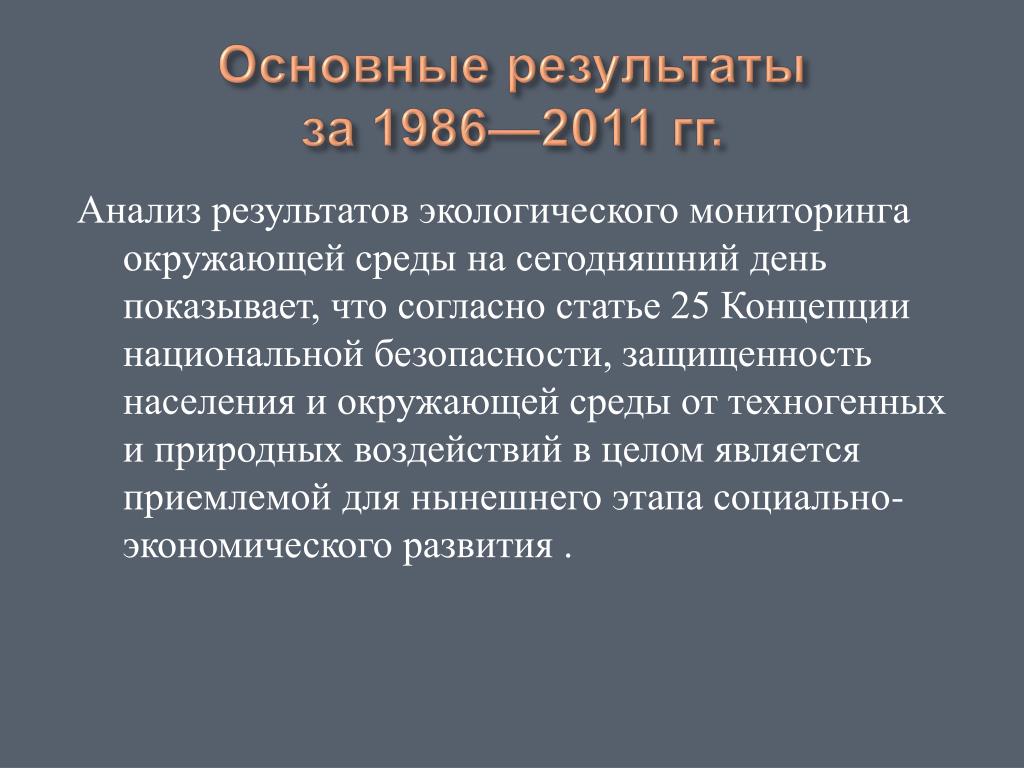 Основные результаты за 1986—2011 гг.

Анализ результатов экологического мониторинга окружающей среды на сегодняшний день показывает, что согласно статье 25 Концепции национальной безопасности, защищенность населения и окружающей среды от техногенных и природных воздействий в целом является приемлемой для нынешнего этапа социально-экономического развития .